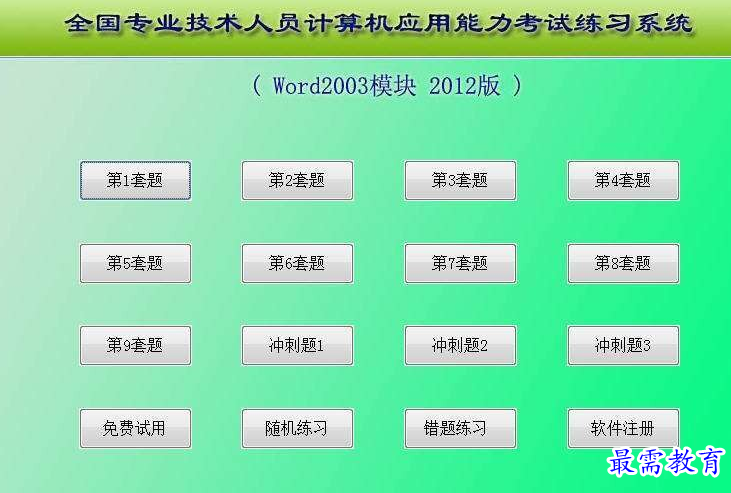 全国专业技术人员计算机应用能力考试练习系统

（ Word2003模块 2012版 ）

第1套题
第2套题
第3套题
第4套题
第5套题
第6套题
第7套题
第8套题
第9套题
冲刺题1
冲刺题2
冲刺题3
免费试用
随机练习
错题练习
软件注册

最需教育